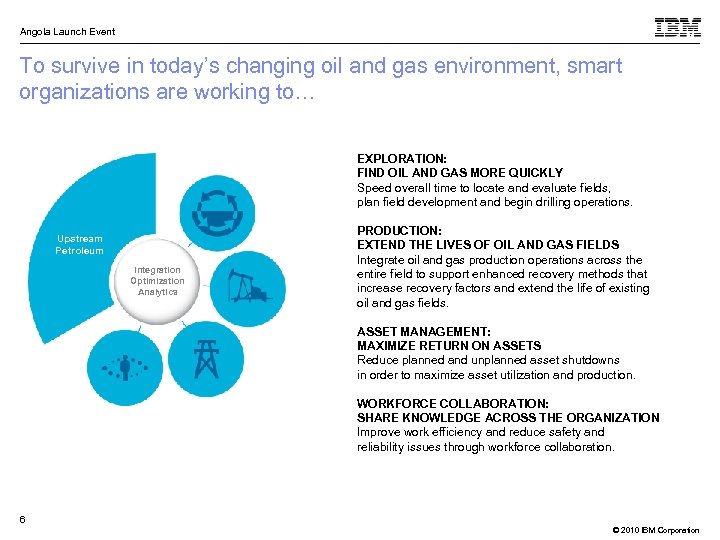 Angola Launch Event

IBM

To survive in today's changing oil and gas environment, smart organizations are working to…

Upstream Petroleum

Integration Optimization Analytics

EXPLORATION:
FIND OIL AND GAS MORE QUICKLY
Speed overall time to locate and evaluate fields, plan field development and begin drilling operations.

PRODUCTION:
EXTEND THE LIVES OF OIL AND GAS FIELDS
Integrate oil and gas production operations across the entire field to support enhanced recovery methods that increase recovery factors and extend the life of existing oil and gas fields.

ASSET MANAGEMENT:
MAXIMIZE RETURN ON ASSETS
Reduce planned and unplanned asset shutdowns in order to maximize asset utilization and production.

WORKFORCE COLLABORATION:
SHARE KNOWLEDGE ACROSS THE ORGANIZATION
Improve work efficiency and reduce safety and reliability issues through workforce collaboration.

6

© 2010 IBM Corporation